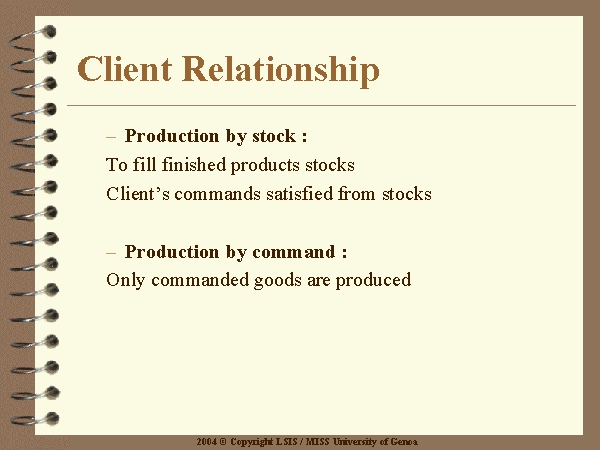 Client Relationship

– Production by stock :

To fill finished products stocks

Client’s commands satisfied from stocks

– Production by command :

Only commanded goods are produced

2004 © Copyright LSIS / MISS University of Genoa